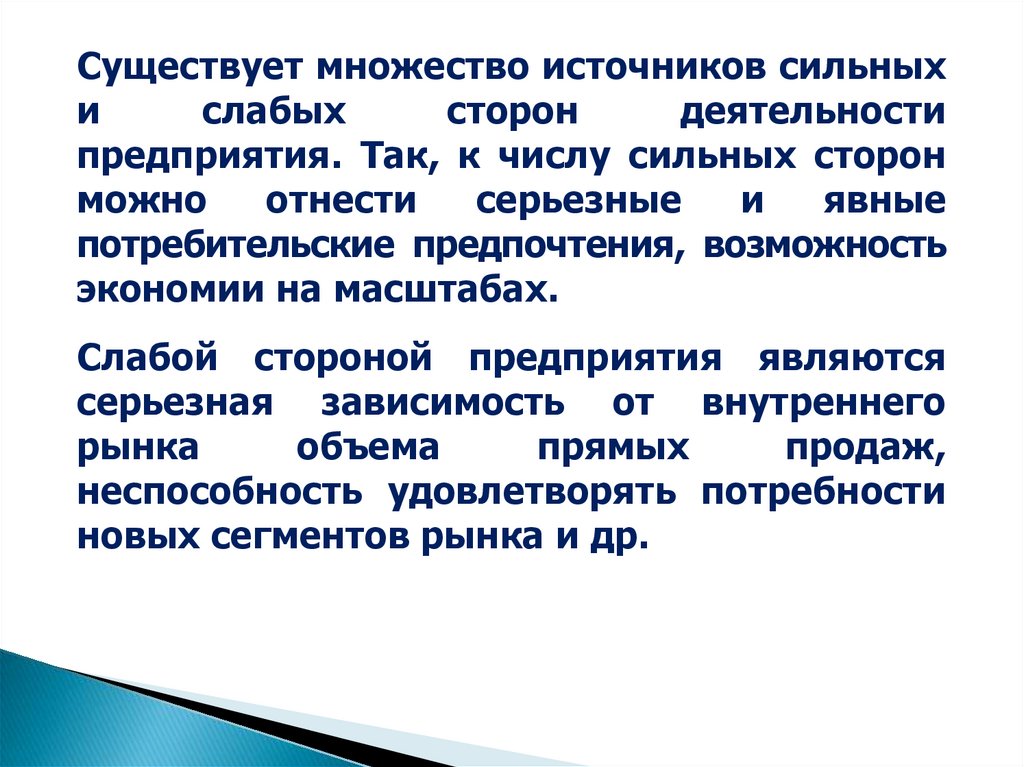 Существует множество источников сильных и слабых сторон деятельности предприятия. Так, к числу сильных сторон можно отнести серьезные и явные потребительские предпочтения, возможность экономии на масштабах.

Слабой стороной предприятия являются серьезная зависимость от внутреннего рынка объема прямых продаж, неспособность удовлетворять потребности новых сегментов рынка и др.